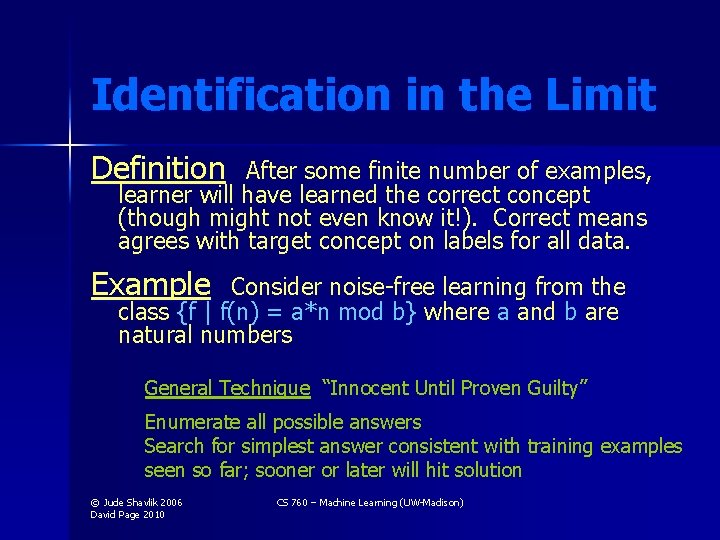 Identification in the Limit

Definition After some finite number of examples, learner will have learned the correct concept (though might not even know it!). Correct means agrees with target concept on labels for all data.

Example Consider noise-free learning from the class {f | f(n) = a*n mod b} where a and b are natural numbers

General Technique "Innocent Until Proven Guilty"

Enumerate all possible answers
Search for simplest answer consistent with training examples seen so far; sooner or later will hit solution

© Jude Shavlik 2006
David Page 2010

CS 760 – Machine Learning (UW-Madison)